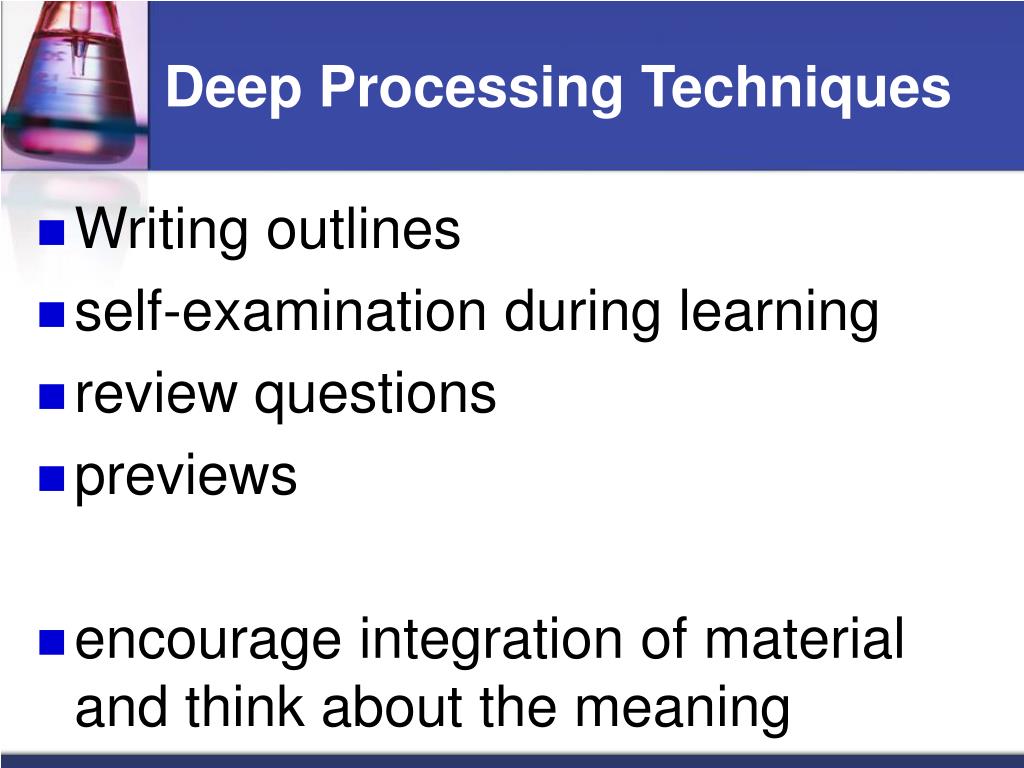 Deep Processing Techniques

Writing outlines
self-examination during learning
review questions
previews

encourage integration of material and think about the meaning